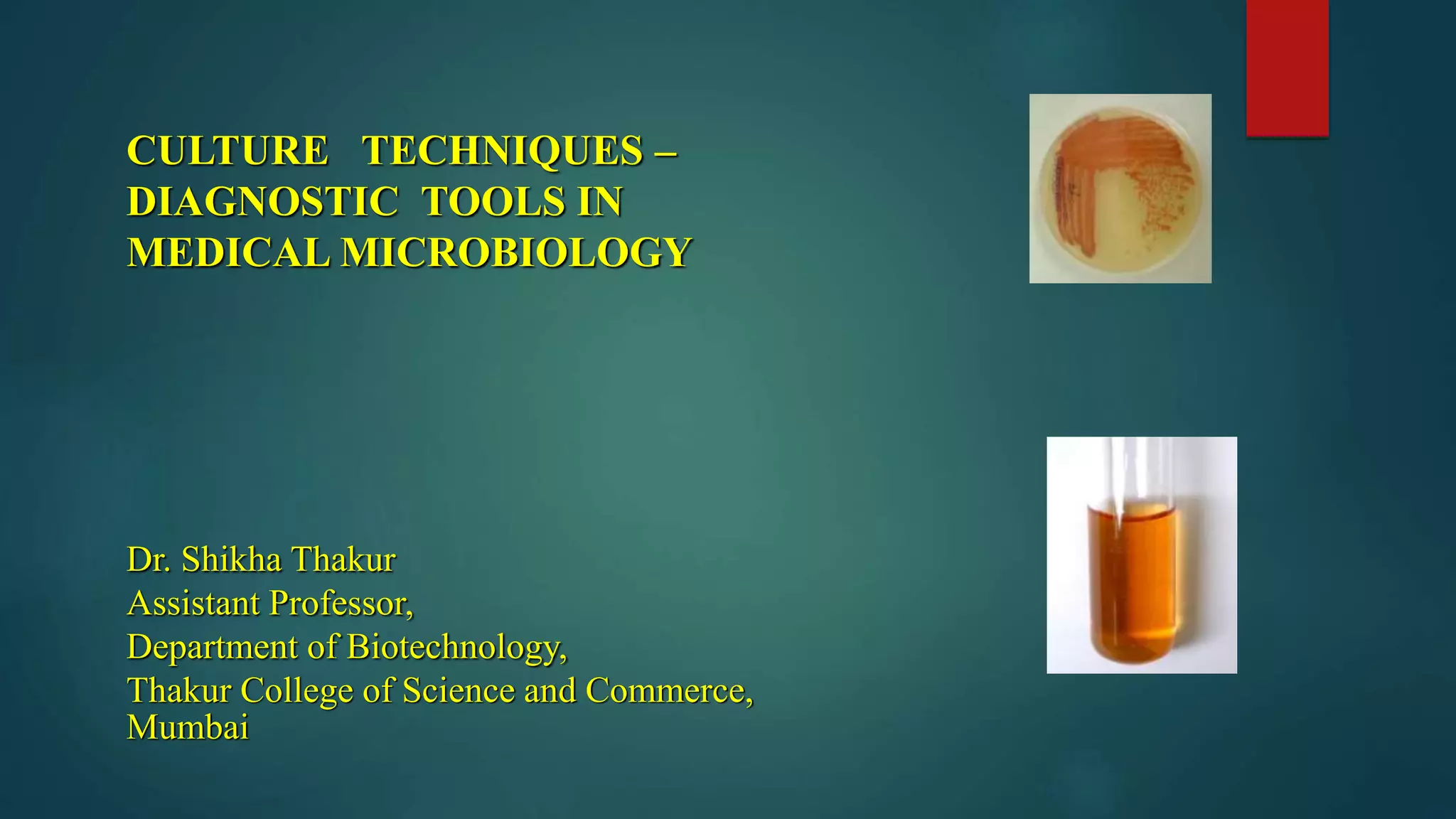 CULTURE TECHNIQUES – DIAGNOSTIC TOOLS IN MEDICAL MICROBIOLOGY

Dr. Shikha Thakur
Assistant Professor,
Department of Biotechnology,
Thakur College of Science and Commerce, Mumbai